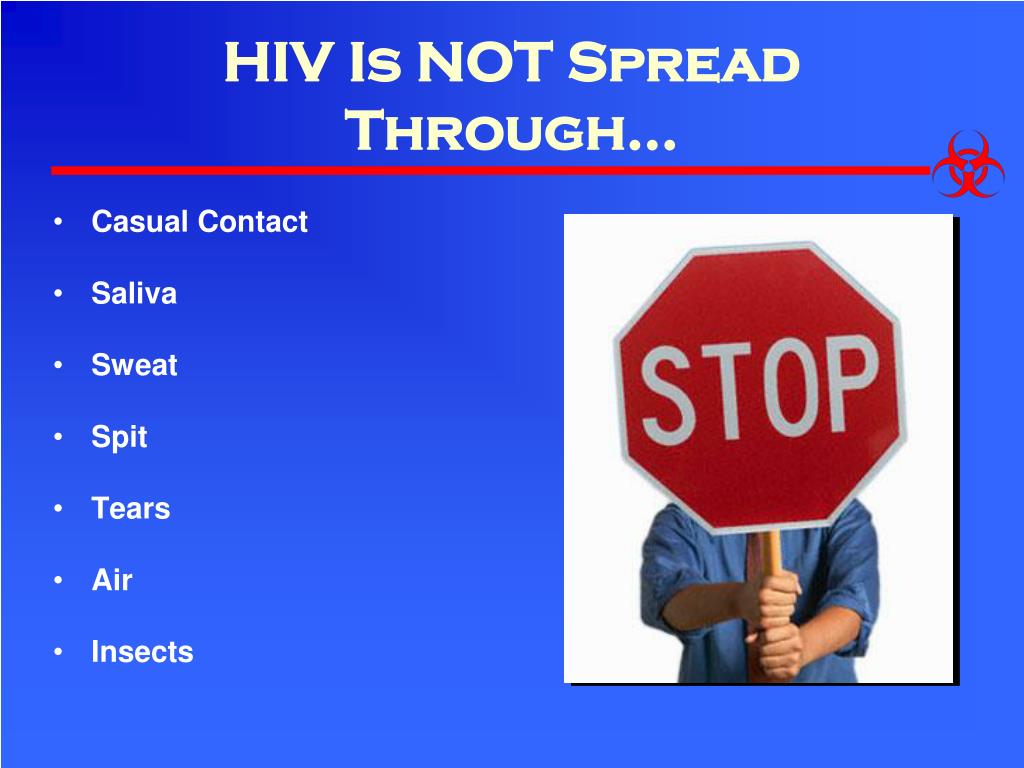 HIV Is NOT Spread Through…

• Casual Contact
• Saliva
• Sweat
• Spit
• Tears
• Air
• Insects

STOP